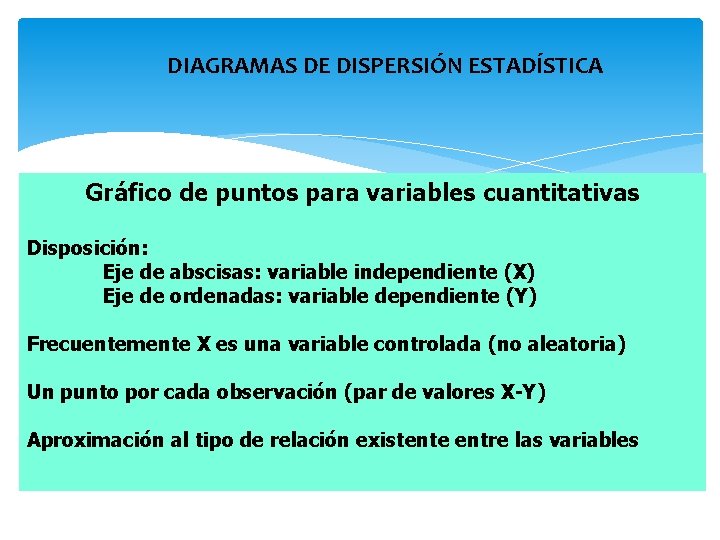 DIAGRAMAS DE DISPERSIÓN ESTADÍSTICA

Gráfico de puntos para variables cuantitativas

Disposición:
Eje de abscisas: variable independiente (X)
Eje de ordenadas: variable dependiente (Y)

Frecuentemente X es una variable controlada (no aleatoria)

Un punto por cada observación (par de valores X-Y)

Aproximación al tipo de relación existente entre las variables